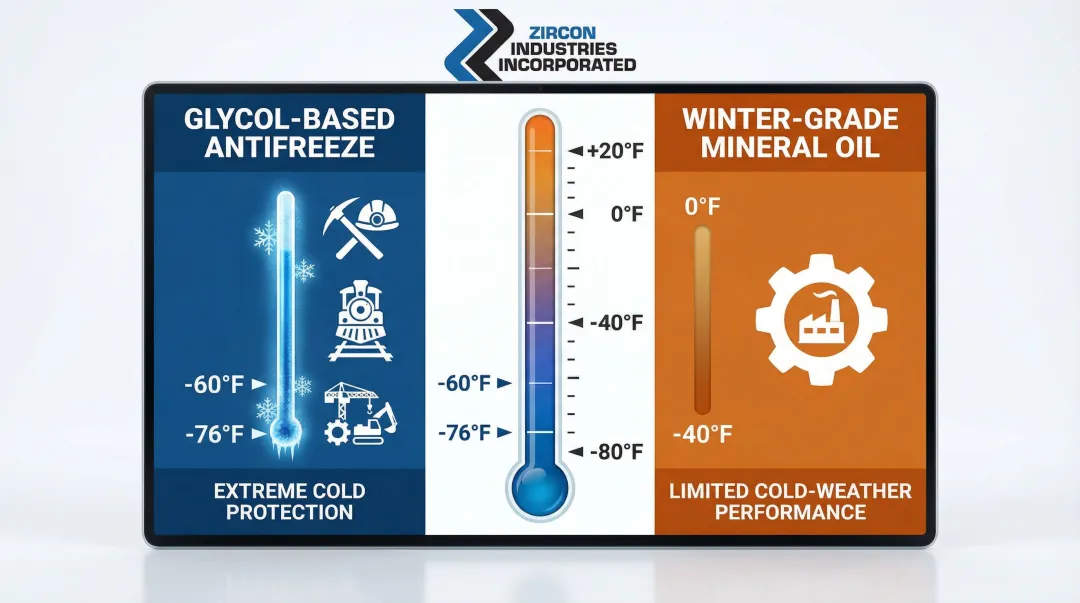 ZIRCON
INDUSTRIES
INCORPORATED

GLYCOL-BASED ANTIFREEZE

-60°F
-76°F

EXTREME COLD PROTECTION

+20°F
0°F
-40°F
-60°F
-76°F
-80°F

WINTER-GRADE MINERAL OIL

0°F
-40°F

LIMITED COLD-WEATHER PERFORMANCE